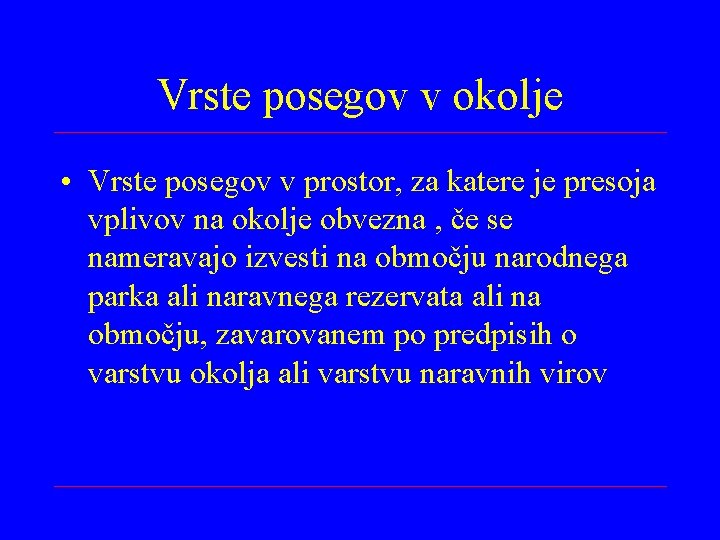 Vrste posegov v okolje

• Vrste posegov v prostor, za katere je presoja vplivov na okolje obvezna , če se nameravajo izvesti na območju narodnega parka ali naravnega rezervata ali na območju, zavarovanem po predpisih o varstvu okolja ali varstvu naravnih virov